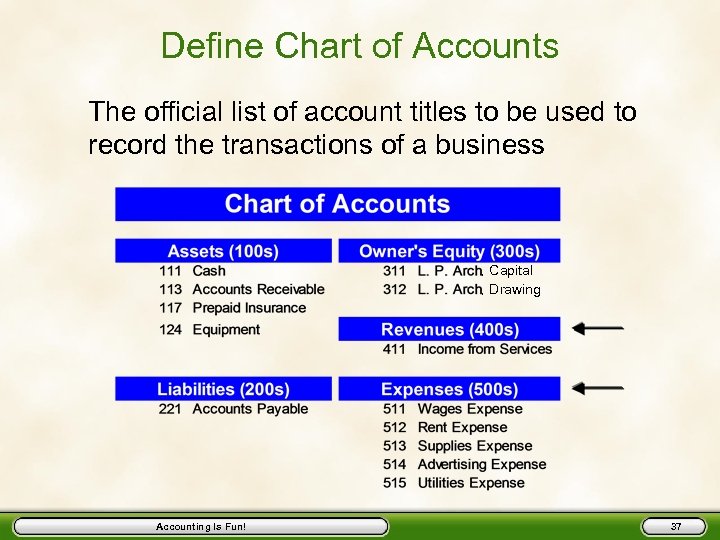 Define Chart of Accounts

The official list of account titles to be used to record the transactions of a business

Chart of Accounts

Assets (100s)
111 Cash
113 Accounts Receivable
117 Prepaid Insurance
124 Equipment

Liabilities (200s)
221 Accounts Payable

Owner's Equity (300s)
311 L. P. Arch, Capital
312 L. P. Arch, Drawing

Revenues (400s)
411 Income from Services

Expenses (500s)
511 Wages Expense
512 Rent Expense
513 Supplies Expense
514 Advertising Expense
515 Utilities Expense

Accounting Is Fun!

37